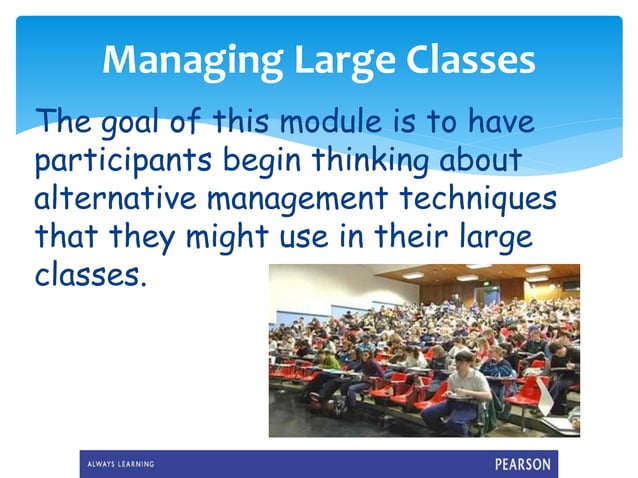 Managing Large Classes

The goal of this module is to have participants begin thinking about alternative management techniques that they might use in their large classes.

ALWAYS LEARNING

PEARSON